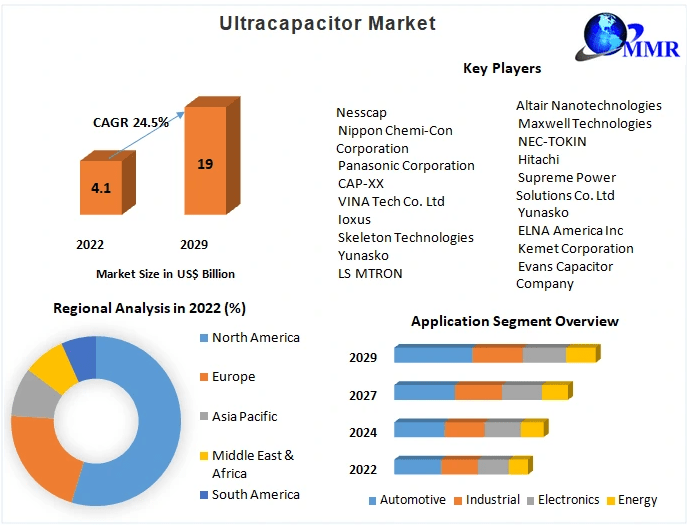 Ultracapacitor Market

MMR

CAGR 24.5%

4.1

19

2022 2029

Market Size in US$ Billion

Key Players

Nesscap
Nippon Chemi-Con Corporation
Panasonic Corporation
CAP-XX
VINA Tech Co. Ltd
Ioxus
Skeleton Technologies
Yunasko
LS MTRON

Altair Nanotechnologies
Maxwell Technologies
NEC-TOKIN
Hitachi
Supreme Power Solutions Co. Ltd
Yunasko
ELNA America Inc
Kemet Corporation
Evans Capacitor Company

Regional Analysis in 2022 (%)

North America
Europe
Asia Pacific
Middle East & Africa
South America

Application Segment Overview

2029
2027
2024
2022

Automotive Industrial Electronics Energy